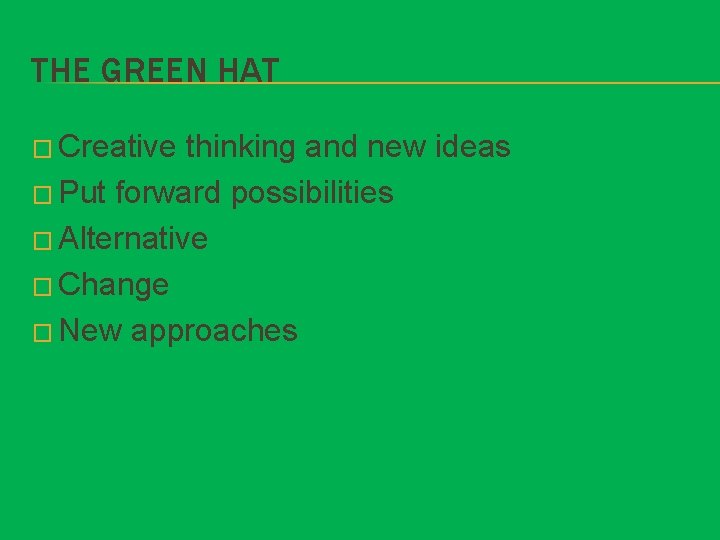 THE GREEN HAT

□ Creative thinking and new ideas
□ Put forward possibilities
□ Alternative
□ Change
□ New approaches